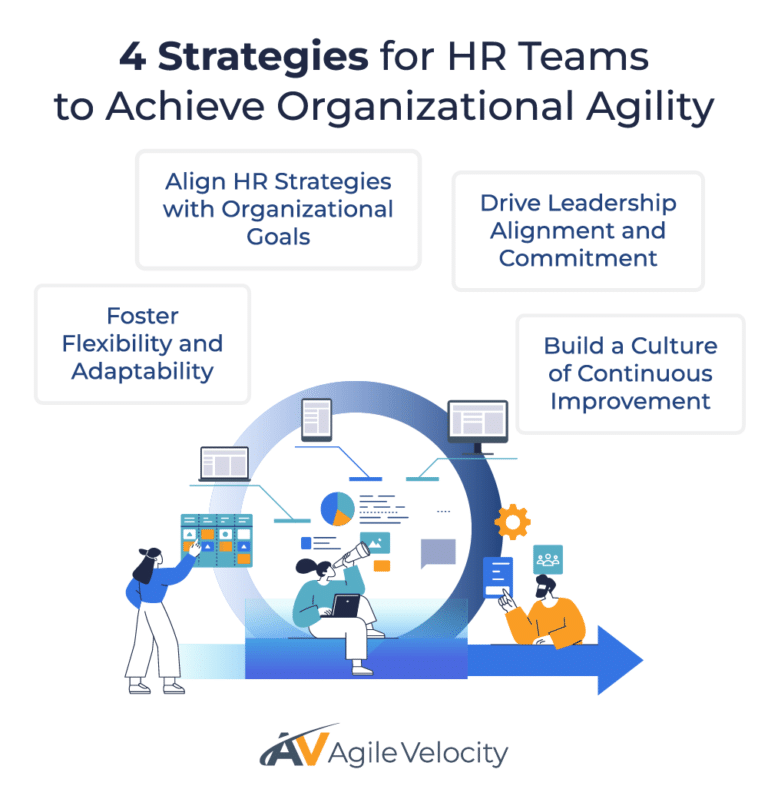 4 Strategies for HR Teams to Achieve Organizational Agility

Align HR Strategies with Organizational Goals

Drive Leadership Alignment and Commitment

Foster Flexibility and Adaptability

Build a Culture of Continuous Improvement

AV Agile Velocity